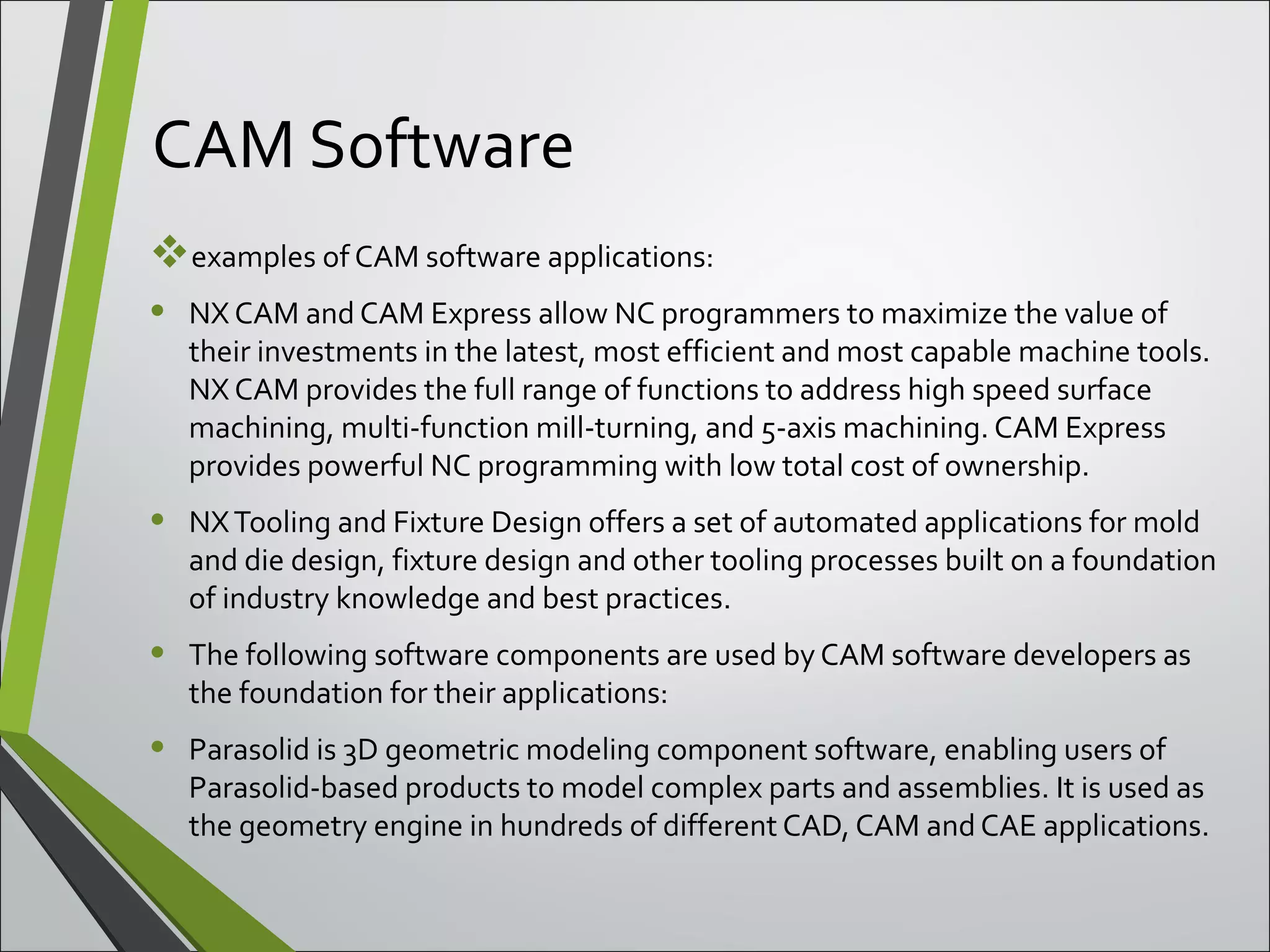 CAM Software

❖ examples of CAM software applications:

• NX CAM and CAM Express allow NC programmers to maximize the value of their investments in the latest, most efficient and most capable machine tools. NX CAM provides the full range of functions to address high speed surface machining, multi-function mill-turning, and 5-axis machining. CAM Express provides powerful NC programming with low total cost of ownership.

• NX Tooling and Fixture Design offers a set of automated applications for mold and die design, fixture design and other tooling processes built on a foundation of industry knowledge and best practices.

• The following software components are used by CAM software developers as the foundation for their applications:

• Parasolid is 3D geometric modeling component software, enabling users of Parasolid-based products to model complex parts and assemblies. It is used as the geometry engine in hundreds of different CAD, CAM and CAE applications.